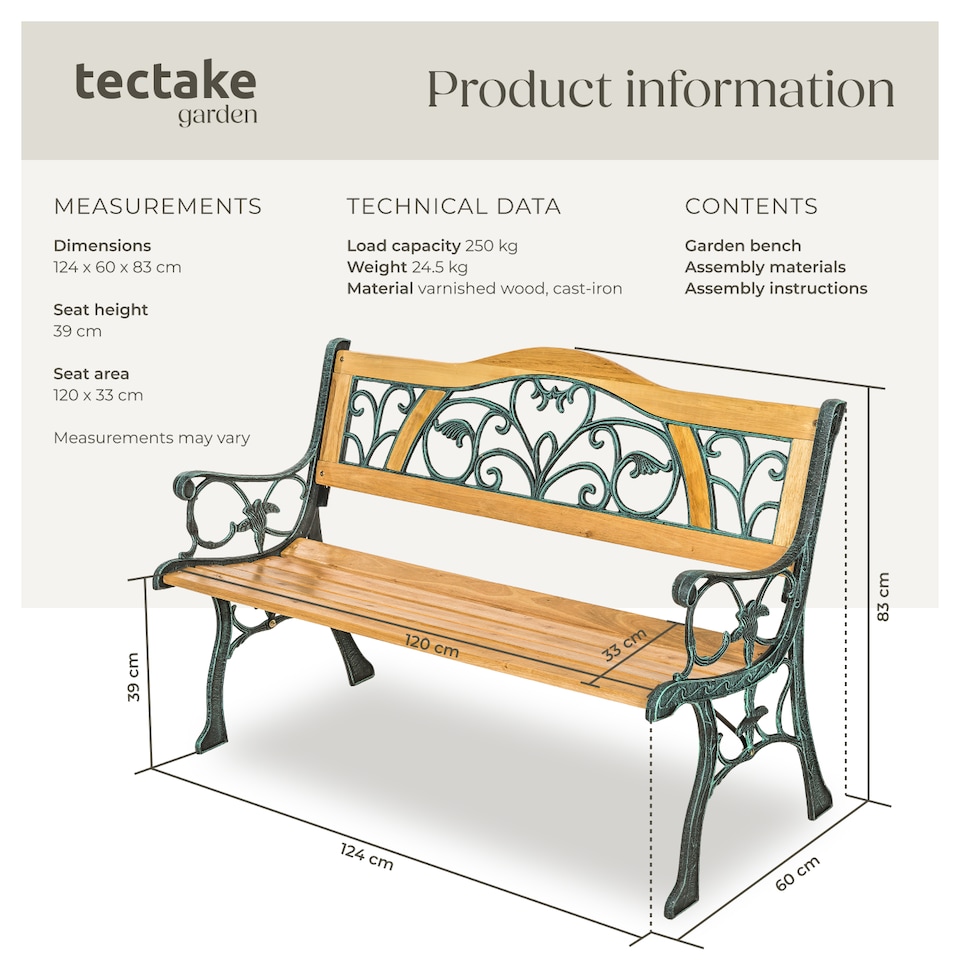 tectake
garden

Product information

MEASUREMENTS

Dimensions
124 x 60 x 83 cm

Seat height
39 cm

Seat area
120 x 33 cm

Measurements may vary

TECHNICAL DATA

Load capacity 250 kg
Weight 24.5 kg
Material varnished wood, cast-iron

CONTENTS

Garden bench
Assembly materials
Assembly instructions

120 cm
33 cm
83 cm
39 cm
124 cm
60 cm